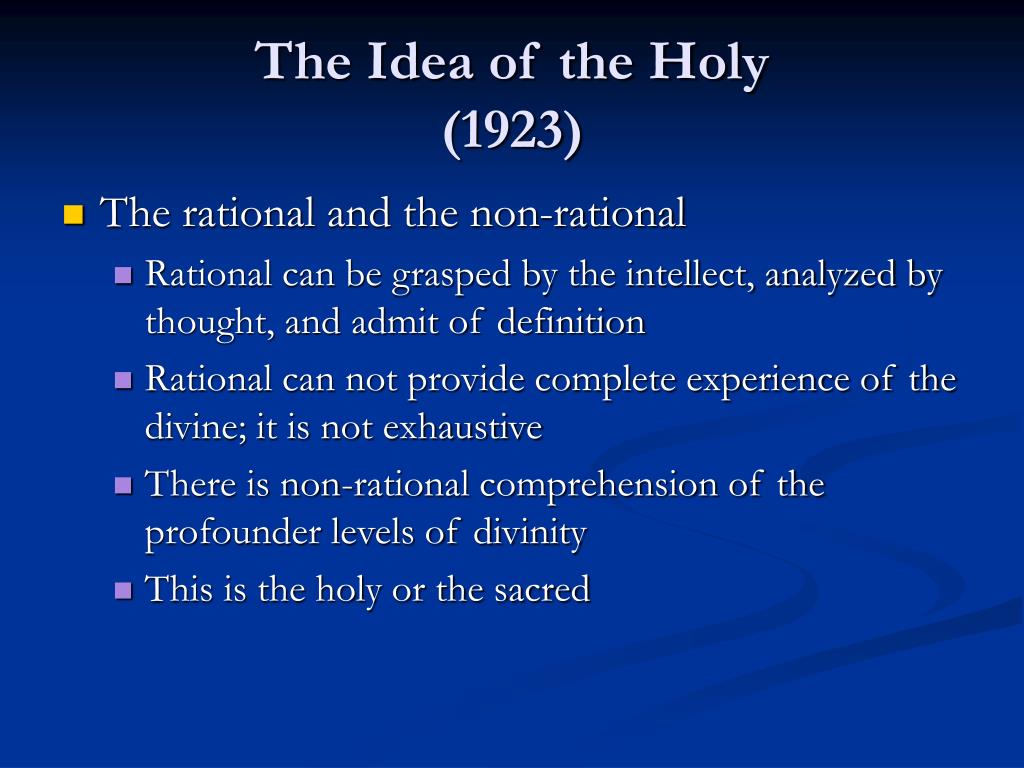 The Idea of the Holy
(1923)

The rational and the non-rational

Rational can be grasped by the intellect, analyzed by thought, and admit of definition

Rational can not provide complete experience of the divine; it is not exhaustive

There is non-rational comprehension of the profounder levels of divinity

This is the holy or the sacred